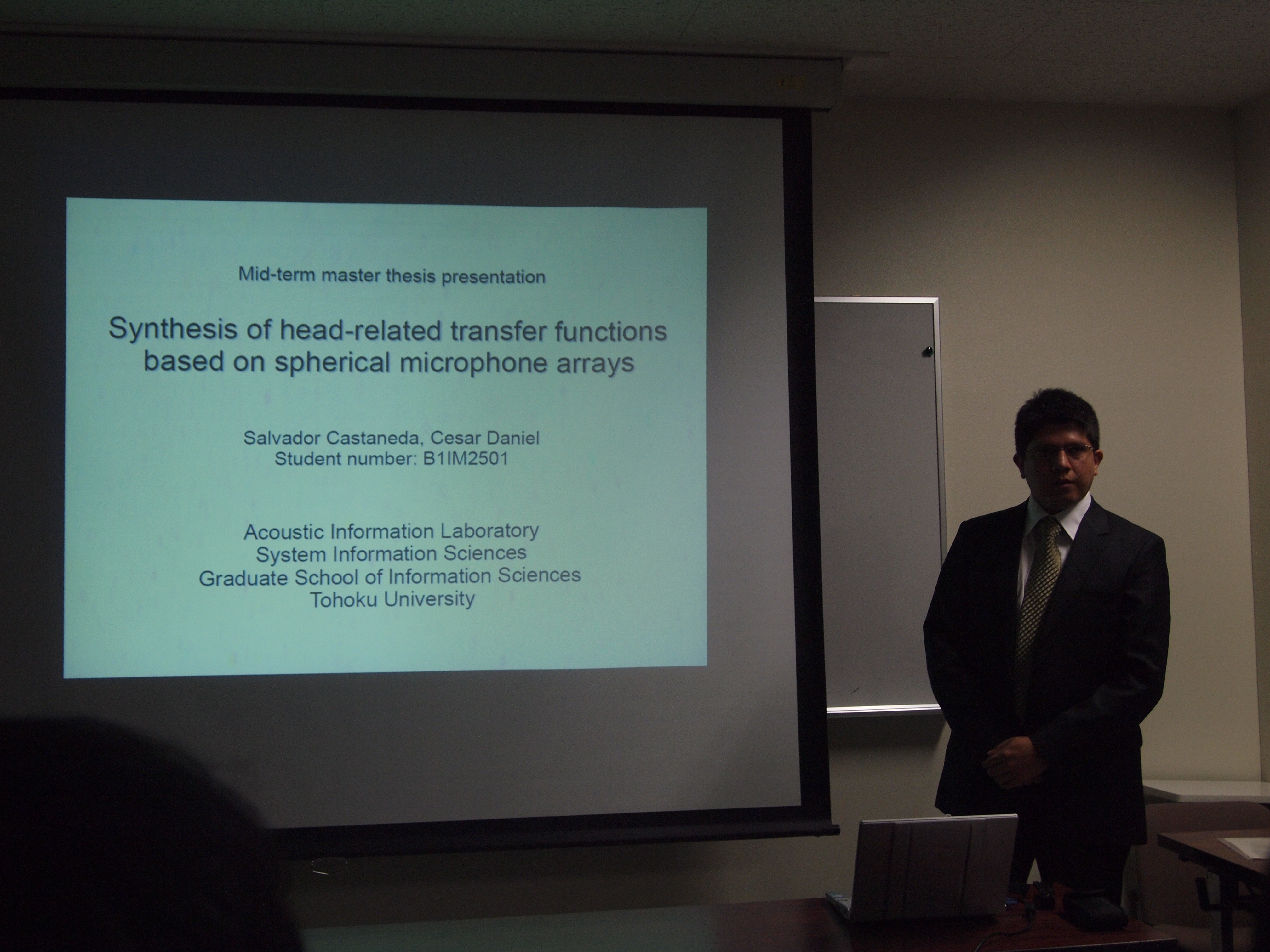 Mid-term master thesis presentation

Synthesis of head-related transfer functions based on spherical microphone arrays

Salvador Castaneda, Cesar Daniel
Student number: B1IM2501

Acoustic Information Laboratory
System Information Sciences
Graduate School of Information Sciences
Tohoku University